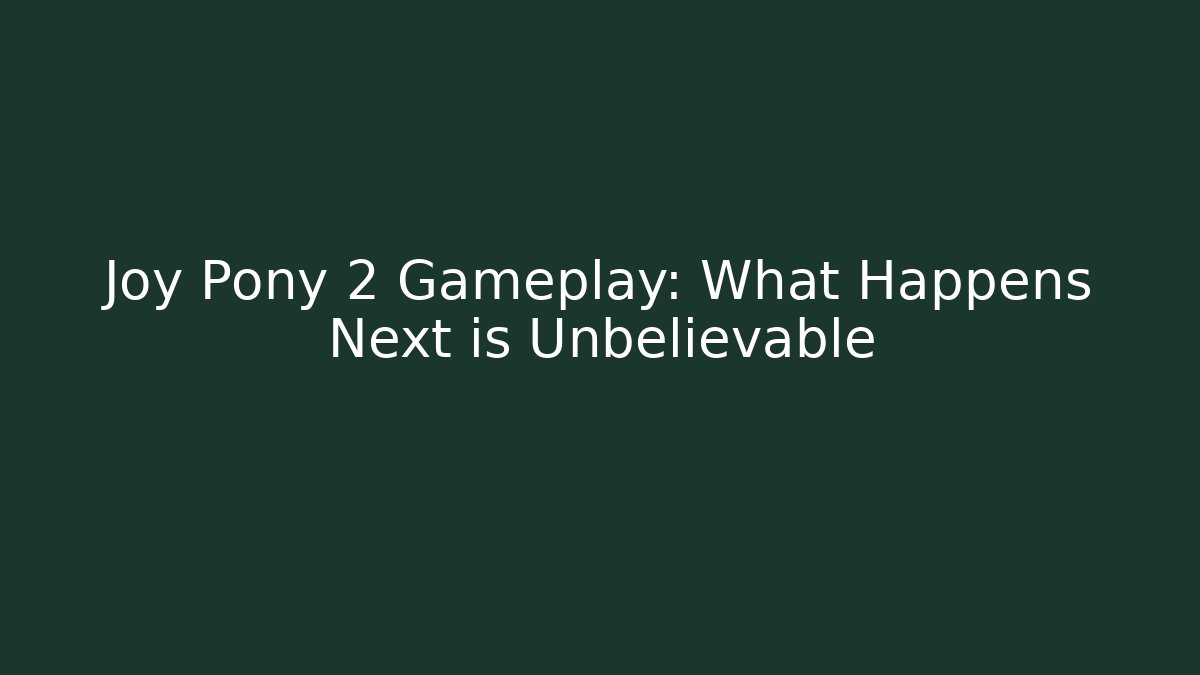 Joy Pony 2 Gameplay: What Happens Next is Unbelievable